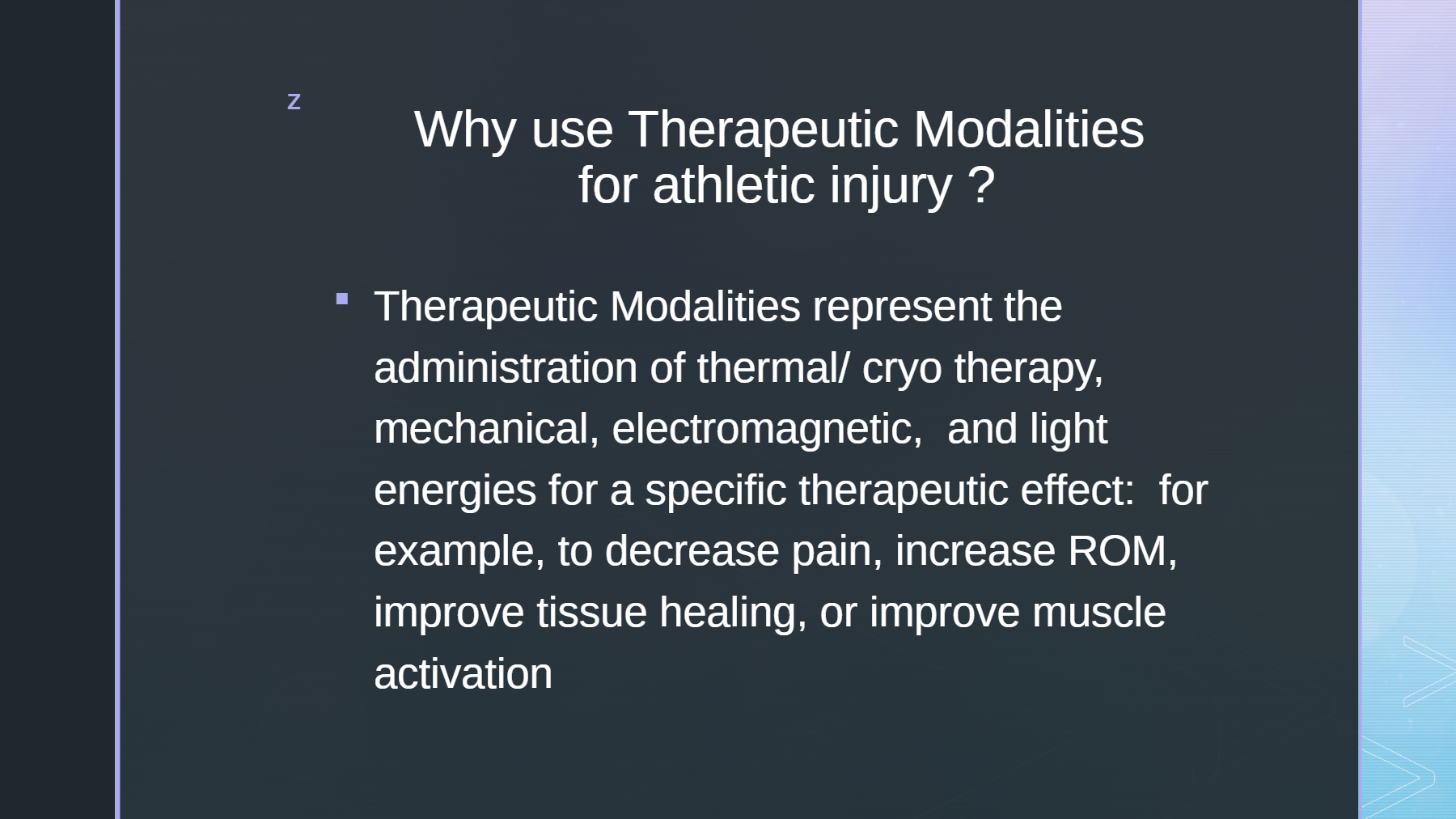 z

Why use Therapeutic Modalities for athletic injury ?

▪ Therapeutic Modalities represent the administration of thermal/ cryo therapy, mechanical, electromagnetic, and light energies for a specific therapeutic effect: for example, to decrease pain, increase ROM, improve tissue healing, or improve muscle activation